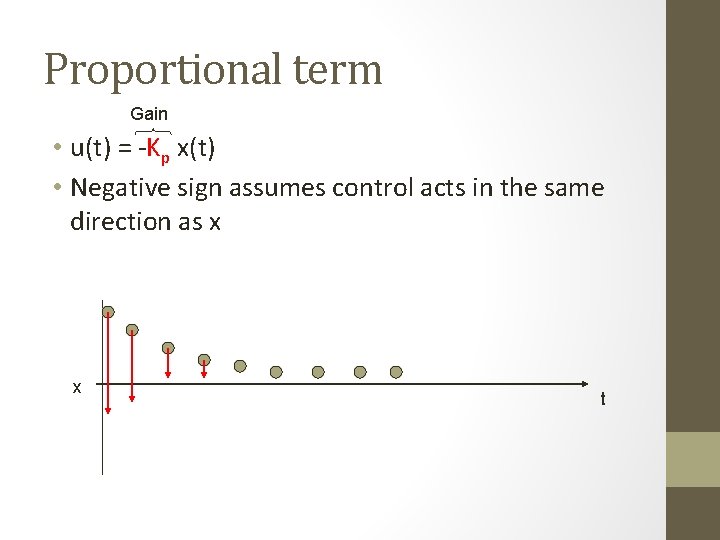 Proportional term

Gain

• u(t) = $-K_p$ x(t)
• Negative sign assumes control acts in the same direction as x

x

t